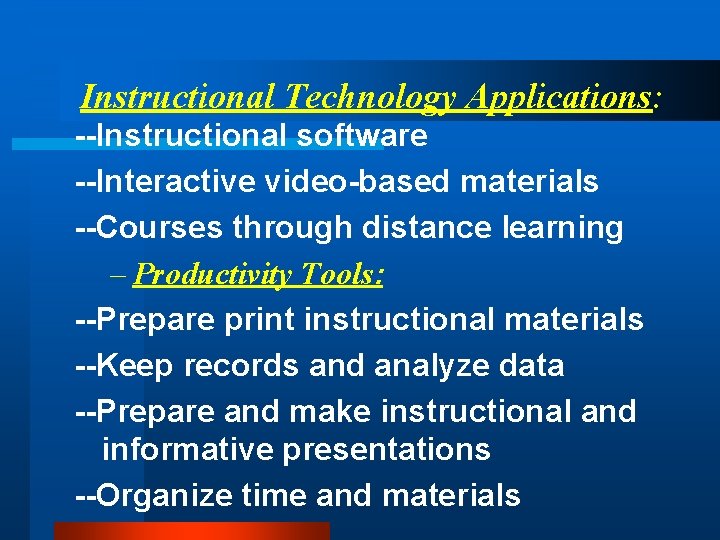 Instructional Technology Applications:
--Instructional software
--Interactive video-based materials
--Courses through distance learning
– Productivity Tools:
--Prepare print instructional materials
--Keep records and analyze data
--Prepare and make instructional and informative presentations
--Organize time and materials